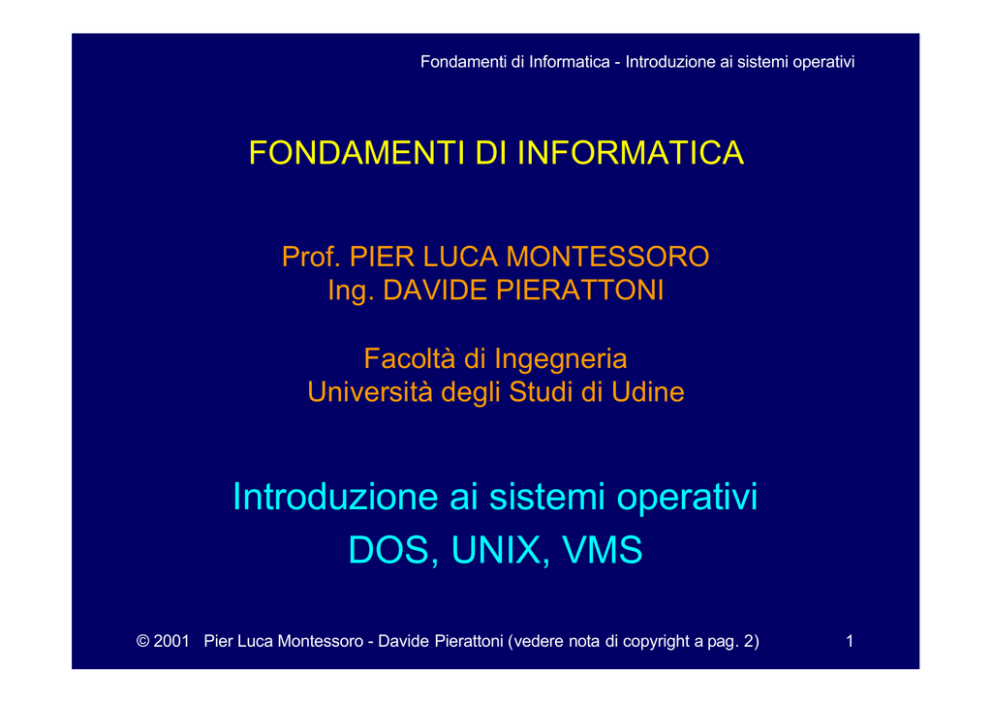 Fondamenti di Informatica - Introduzione ai sistemi operativi

FONDAMENTI DI INFORMATICA

Prof. PIER LUCA MONTESSORO
Ing. DAVIDE PIERATTONI

Facoltà di Ingegneria
Università degli Studi di Udine

Introduzione ai sistemi operativi
DOS, UNIX, VMS

© 2001 Pier Luca Montessoro - Davide Pierattoni (vedere nota di copyright a pag. 2)

1